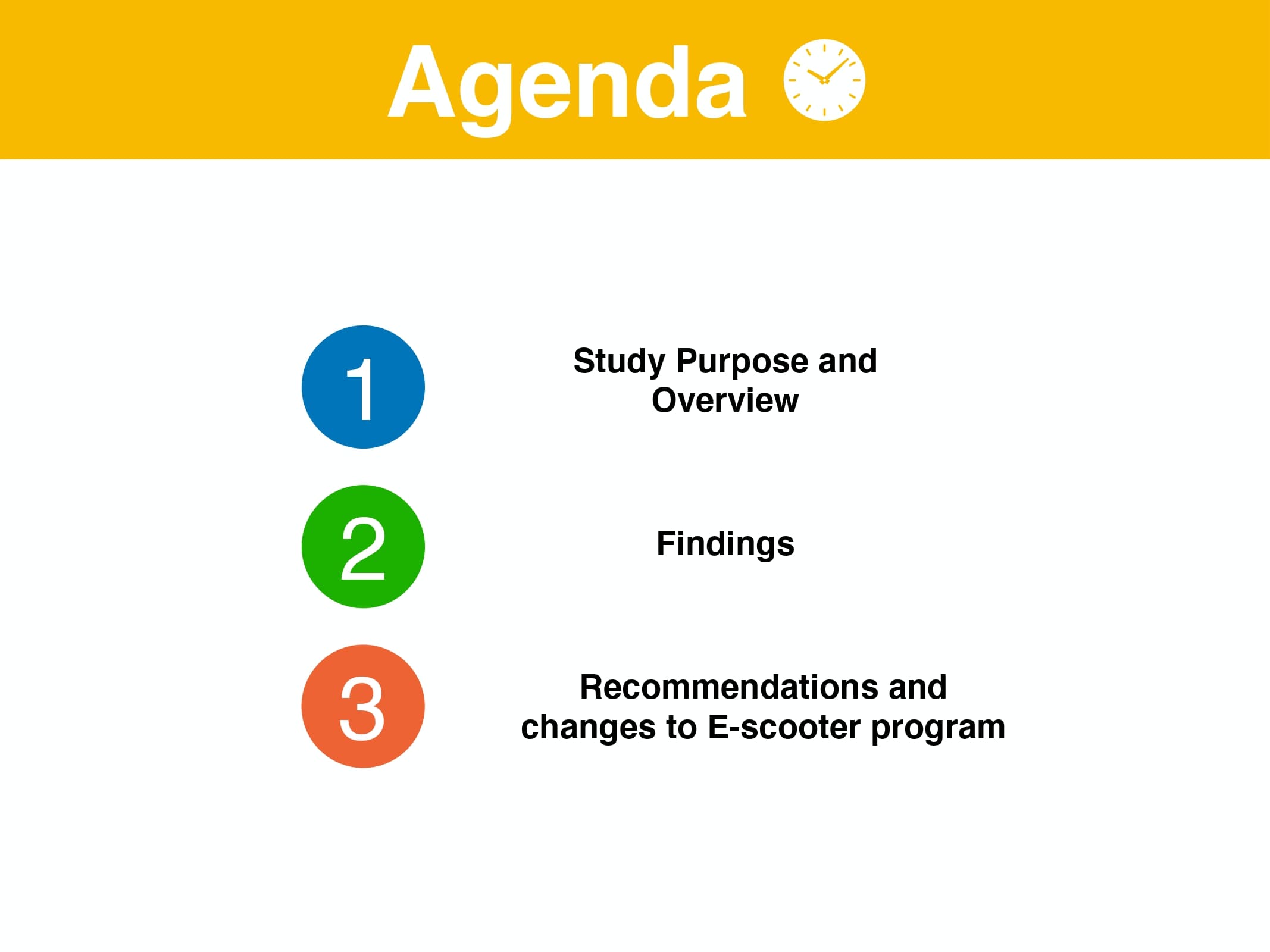 Agenda

1 Study Purpose and Overview

2 Findings

3 Recommendations and changes to E-scooter program